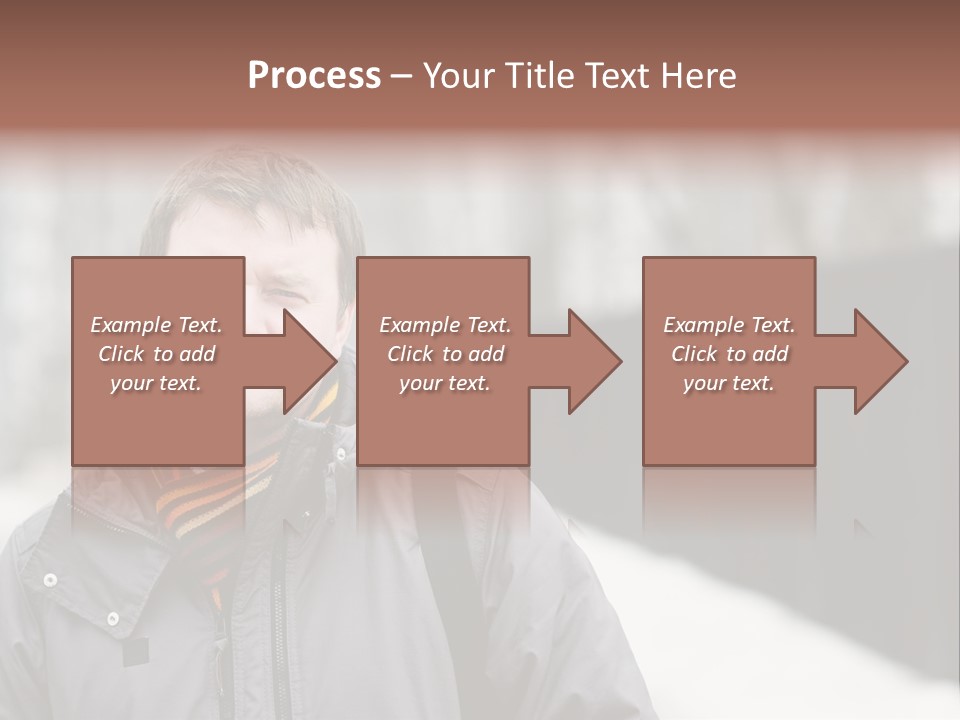 Process – Your Title Text Here

Example Text. Click to add your text.

Example Text. Click to add your text.

Example Text. Click to add your text.